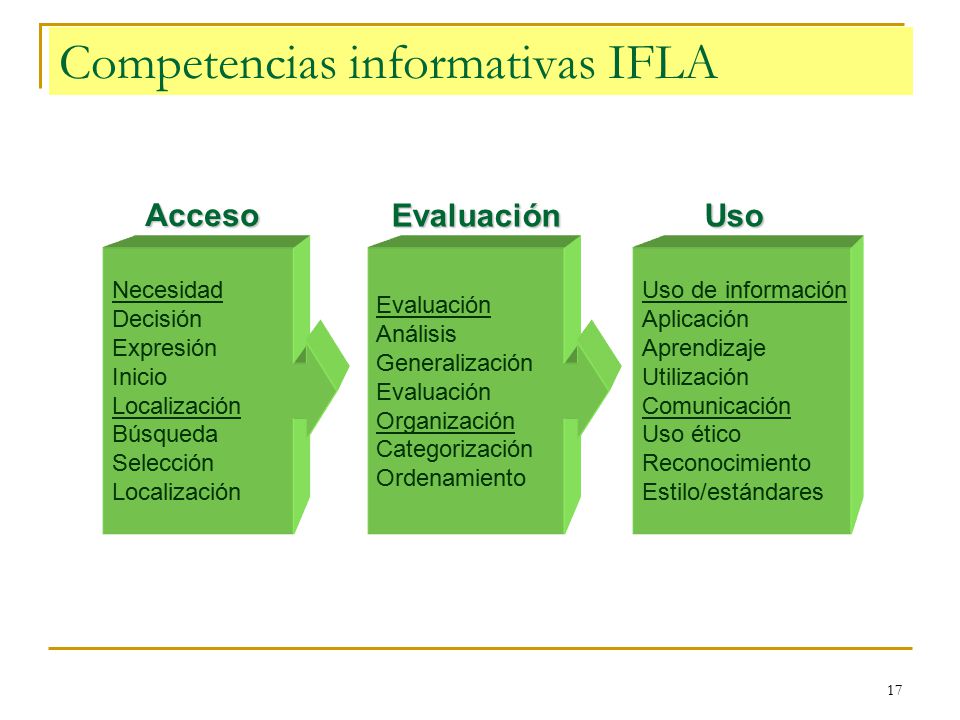 Competencias informativas IFLA

Acceso

Necesidad
Decisión
Expresión
Inicio
Localización
Búsqueda
Selección
Localización

Evaluación

Evaluación
Análisis
Generalización
Evaluación
Organización
Categorización
Ordenamiento

Uso

Uso de información
Aplicación
Aprendizaje
Utilización
Comunicación
Uso ético
Reconocimiento
Estilo/estándares

17